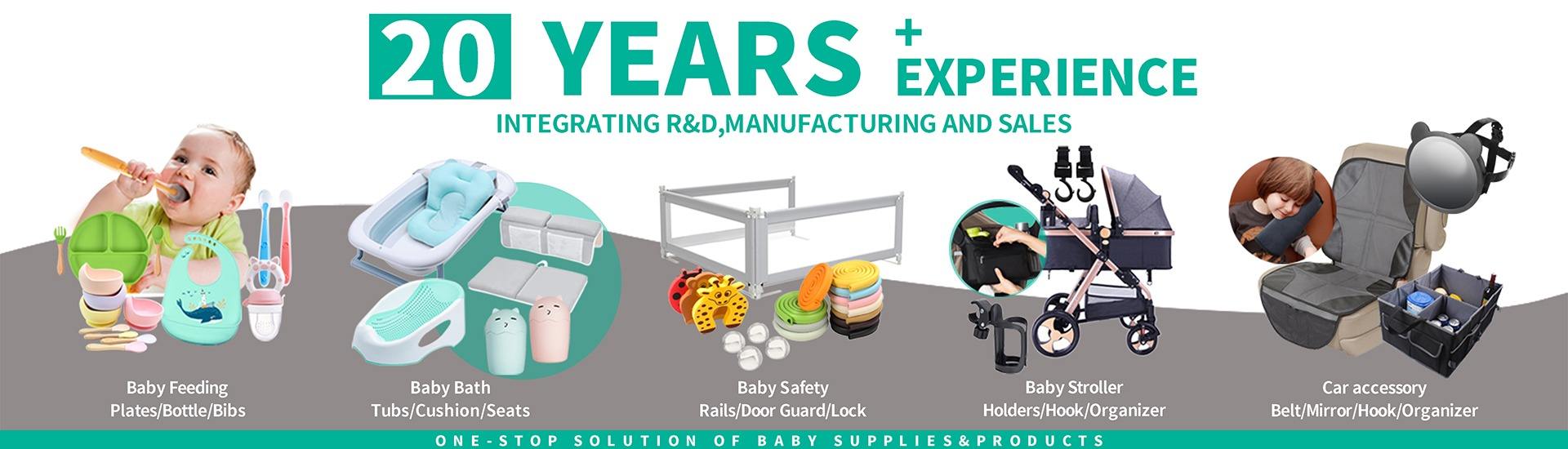 20 YEARS + EXPERIENCE

INTEGRATING R&D,MANUFACTURING AND SALES

Baby Feeding
Plates/Bottle/Bibs

Baby Bath
Tubs/Cushion/Seats

Baby Safety
Rails/Door Guard/Lock

Baby Stroller
Holders/Hook/Organizer

Car accessory
Belt/Mirror/Hook/Organizer

ONE-STOP SOLUTION OF BABY SUPPLIES&PRODUCTS